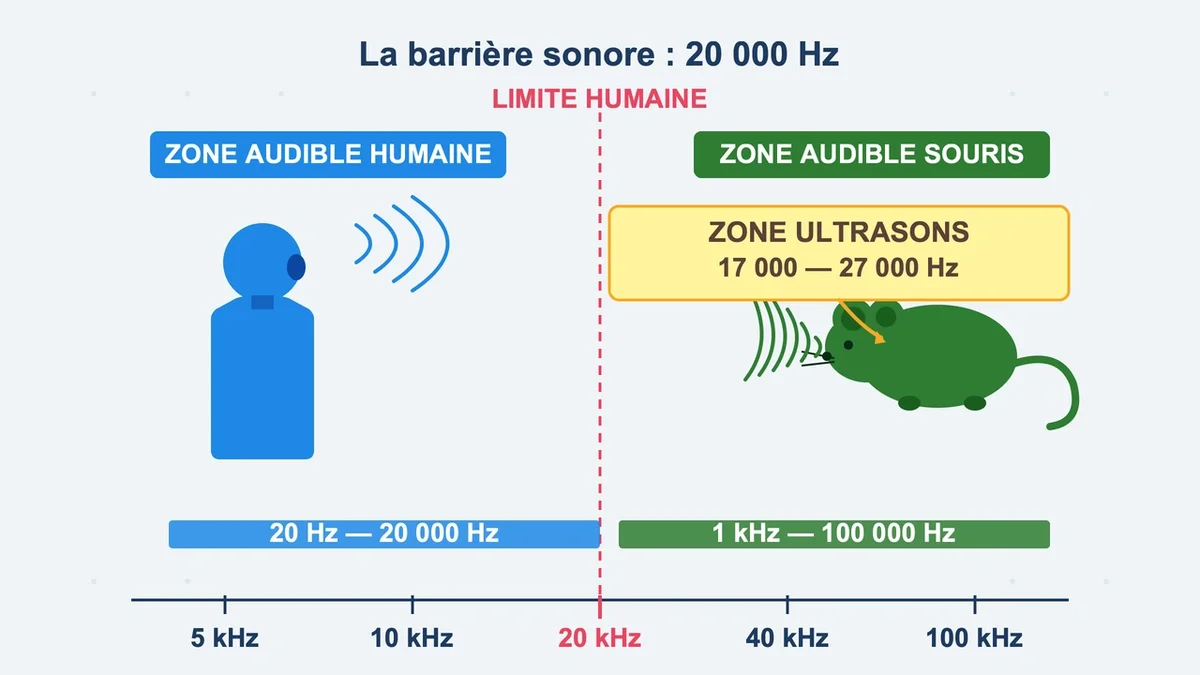 La barrière sonore : 20 000 Hz

LIMITE HUMAINE

ZONE AUDIBLE HUMAINE

ZONE AUDIBLE SOURIS

ZONE ULTRASONS
17 000 — 27 000 Hz

20 Hz — 20 000 Hz

1 kHz — 100 000 Hz

5 kHz
10 kHz
20 kHz
40 kHz
100 kHz